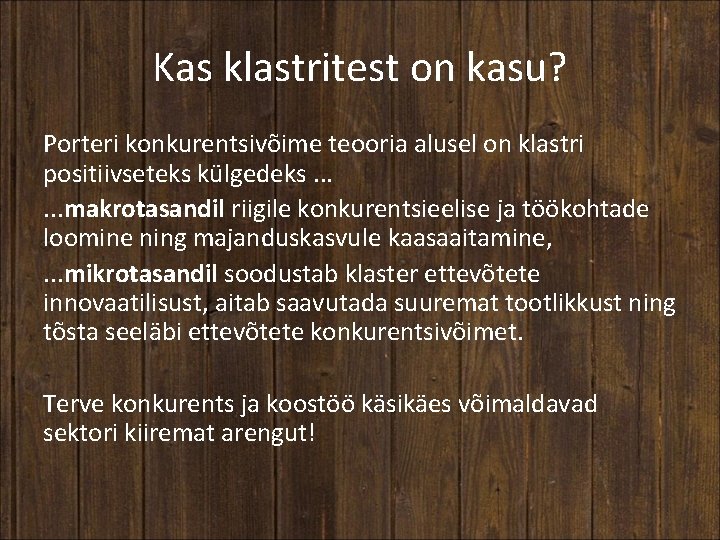 Kas klastritest on kasu?

Porteri konkurentsivõime teooria alusel on klastri positiivseteks külgedeks …

...makrotasandil riigile konkurentsieelise ja töökohtade loomine ning majanduskasvule kaasaaitamine,

...mikrotasandil soodustab klaster ettevõtete innovaatilisust, aitab saavutada suuremat tootlikkust ning tõsta seeläbi ettevõtete konkurentsivõimet.

Terve konkurents ja koostöö käsikäes võimaldavad sektori kiiremat arengut!